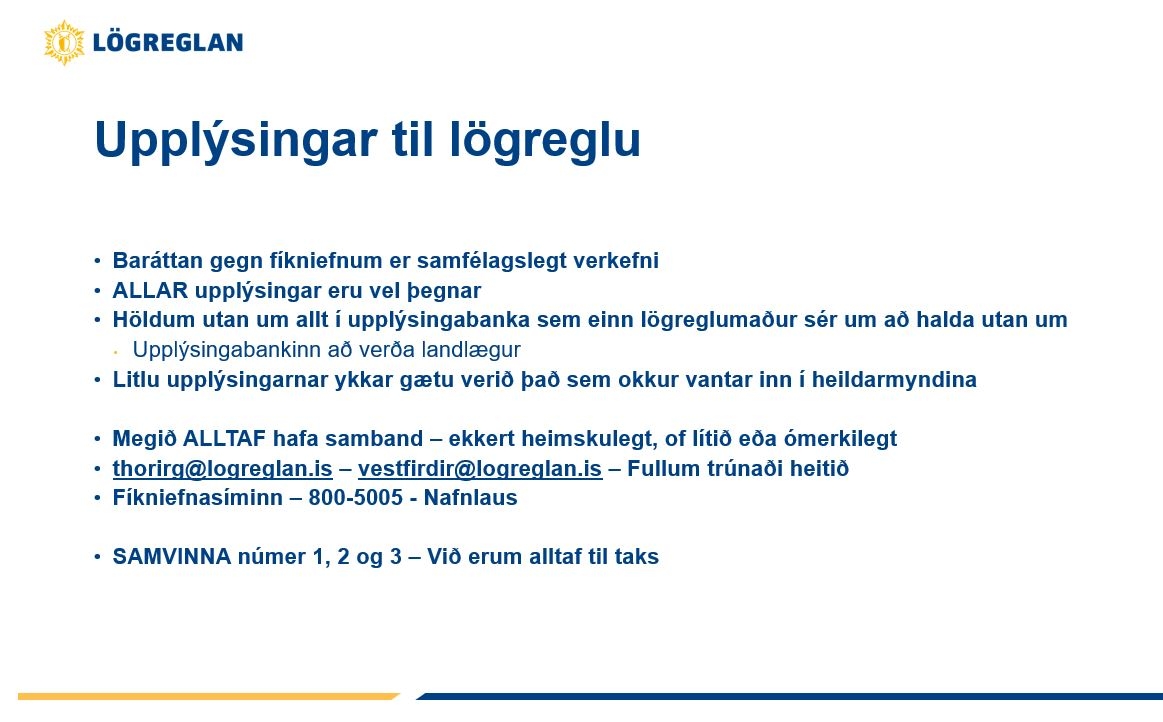 LÖGREGLAN

Upplýsingar til lögreglu

• Baráttan gegn fíkniefnum er samfélagslegt verkefni
• ALLAR upplýsingar eru vel þegnar
• Höldum utan um allt í upplýsingabanka sem einn lögreglumaður sér um að halda utan um
• Upplýsingabankinn að verða landlægur
• Litlu upplýsingarnar ykkar gætu verið það sem okkur vantar inn í heildarmyndina

• Megið ALLTAF hafa samband – ekkert heimskulegt, of lítið eða ómerkilegt
• thorirg@logreglan.is – vestfirdir@logreglan.is – Fullum trúnaði heitið
• Fíkniefnasíminn – 800-5005 - Nafnlaus

• SAMVINNA númer 1, 2 og 3 – Við erum alltaf til taks